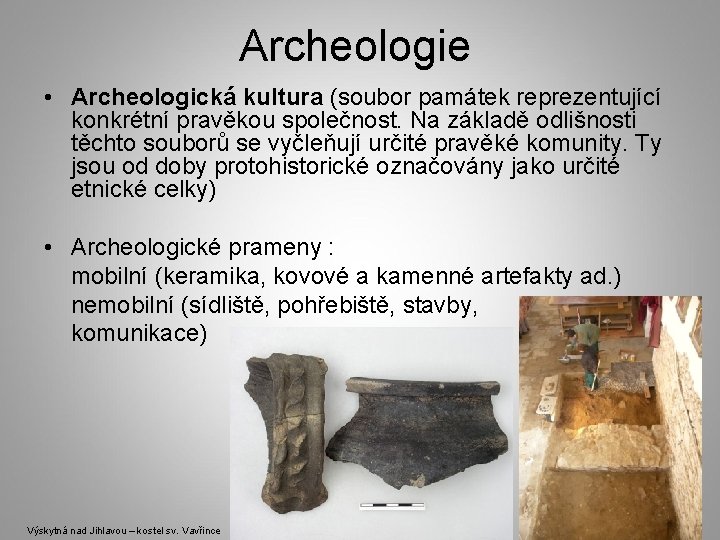 Archeologie

• **Archeologická kultura** (soubor památek reprezentující konkrétní pravěkou společnost. Na základě odlišnosti těchto souborů se vyčleňují určité pravěké komunity. Ty jsou od doby protohistorické označovány jako určité etnické celky)

• Archeologické prameny :
mobilní (keramika, kovové a kamenné artefakty ad.)
nemobilní (sídliště, pohřebiště, stavby, komunikace)

Výskytná nad Jihlavou – kostel sv. Vavřince